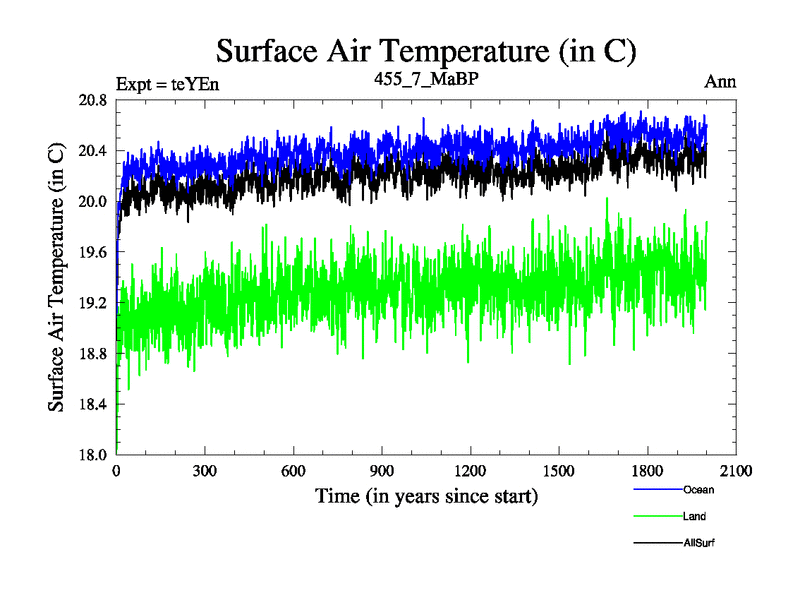 Surface Air Temperature (in C)

Expt = teYEn

455_7_MaBP

Ann

Surface Air Temperature (in C)

20.8
20.4
20.0
19.6
19.2
18.8
18.4
18.0

0
300
600
900
1200
1500
1800
2100

Time (in years since start)

Ocean
Land
AllSurf